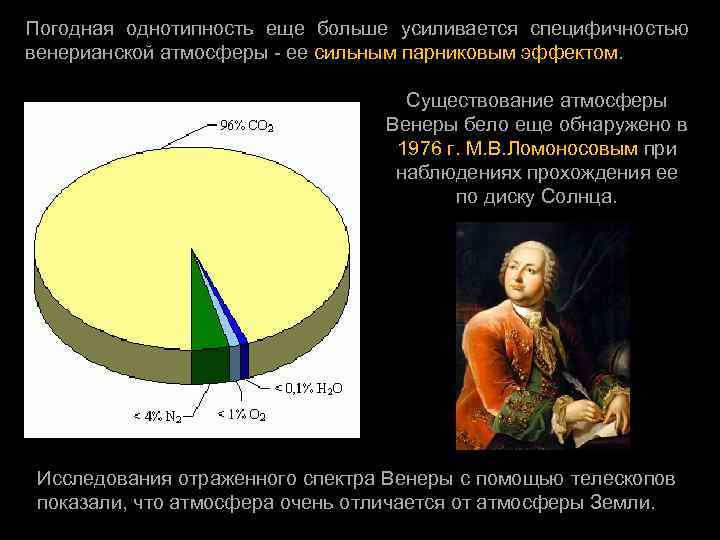 Погодная однотипность еще больше усиливается специфичностью венерианской атмосферы - ее сильным парниковым эффектом.

96% $CO_2$

< 0,1% $H_2O$

< 4% $N_2$

< 1% $O_2$

Существование атмосферы Венеры бело еще обнаружено в 1976 г. М.В.Ломоносовым при наблюдениях прохождения ее по диску Солнца.

Исследования отраженного спектра Венеры с помощью телескопов показали, что атмосфера очень отличается от атмосферы Земли.